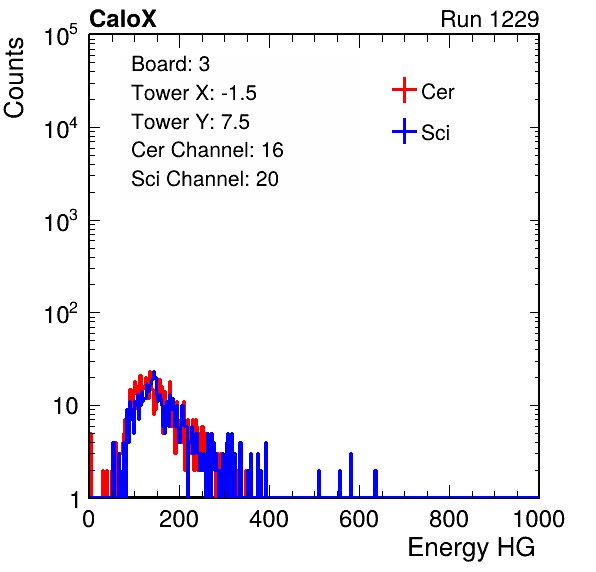 CaloX

Run 1229

Counts

$10^5$

$10^4$

$10^3$

$10^2$

10

1

Board: 3
Tower X: -1.5
Tower Y: 7.5
Cer Channel: 16
Sci Channel: 20

Cer

Sci

0 200 400 600 800 1000

Energy HG